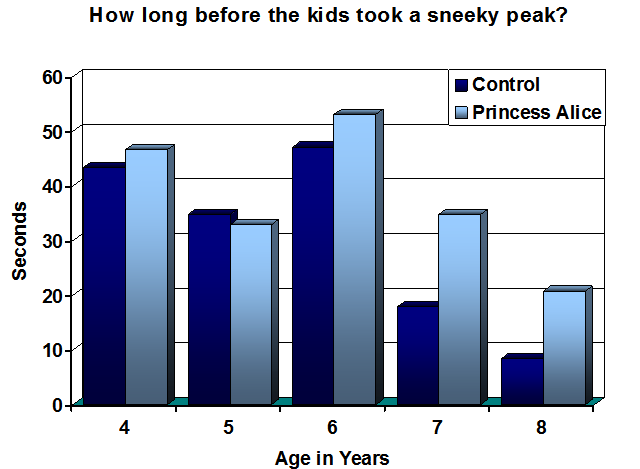 How long before the kids took a sneeky peak?

Control
Princess Alice

Seconds

60
50
40
30
20
10
0

4
5
6
7
8

Age in Years